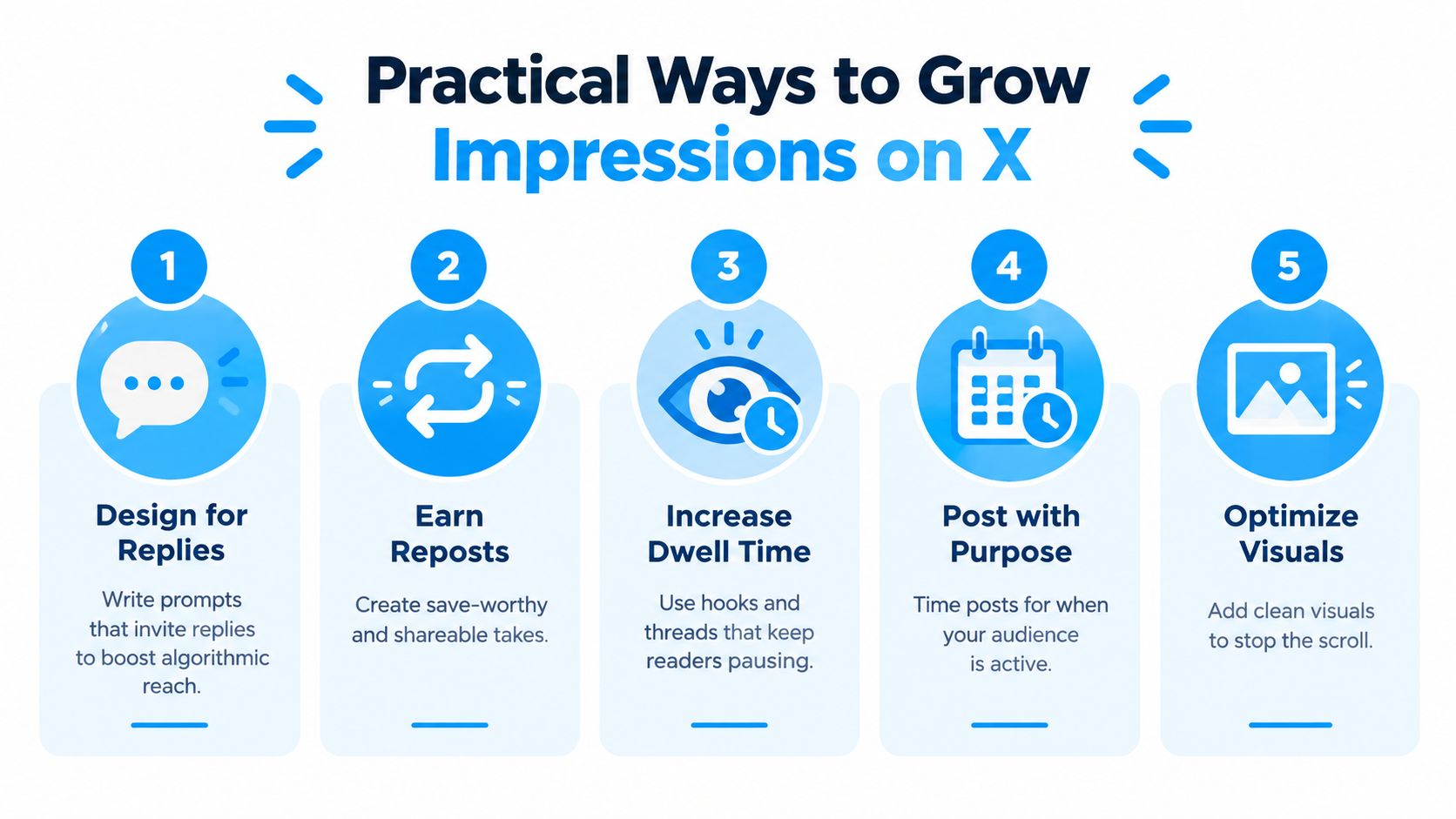 Practical Ways to Grow Impressions on X

1

Design for Replies

Write prompts that invite replies to boost algorithmic reach.

2

Earn Reposts

Create save-worthy and shareable takes.

3

Increase Dwell Time

Use hooks and threads that keep readers pausing.

4

Post with Purpose

Time posts for when your audience is active.

5

Optimize Visuals

Add clean visuals to stop the scroll.